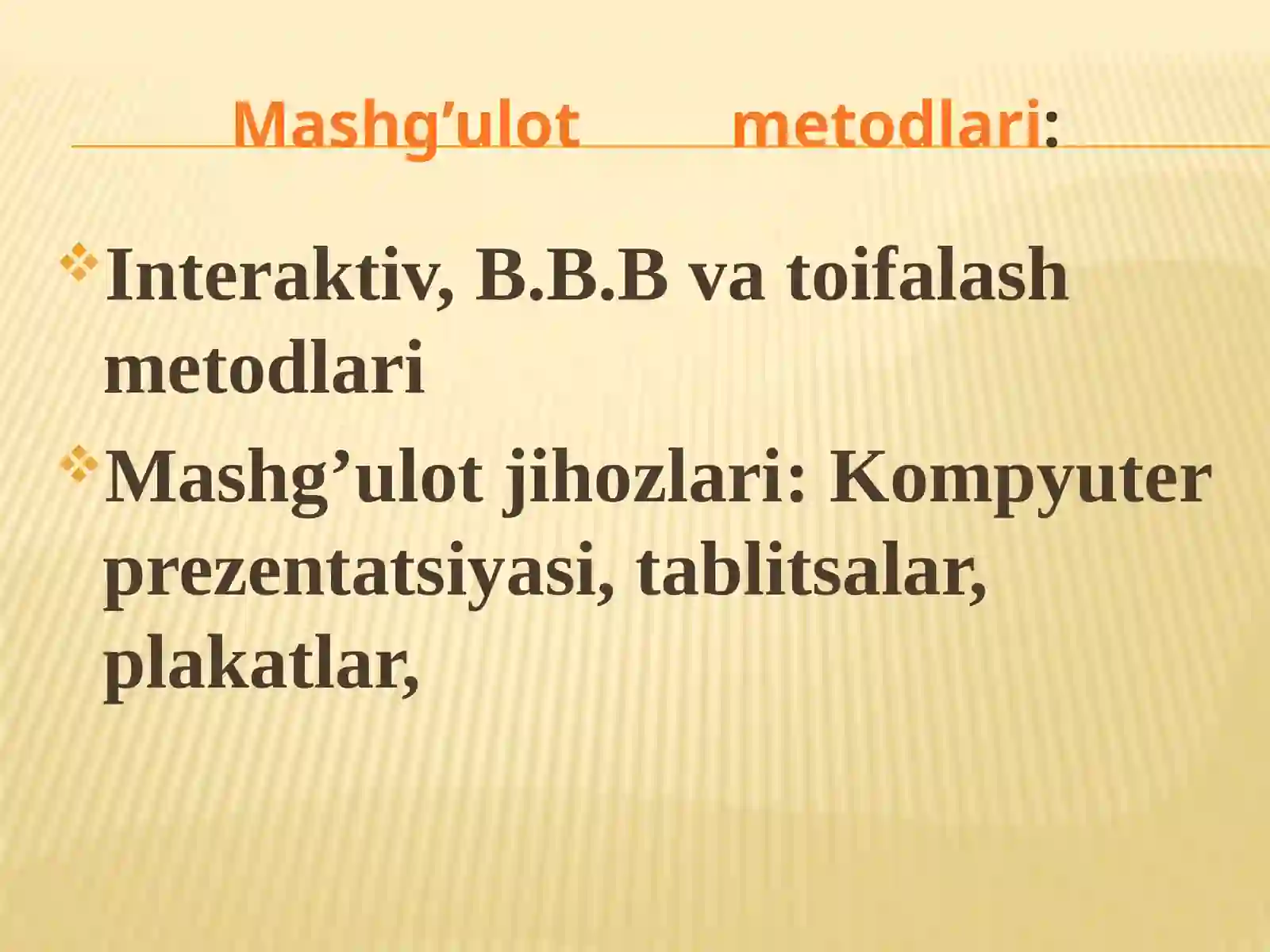 Mashg’ulot metodlari:

Interaktiv, B.B.B va toifalash metodlari

Mashg’ulot jihozlari: Kompyuter prezentatsiyasi, tablitsalar, plakatlar,